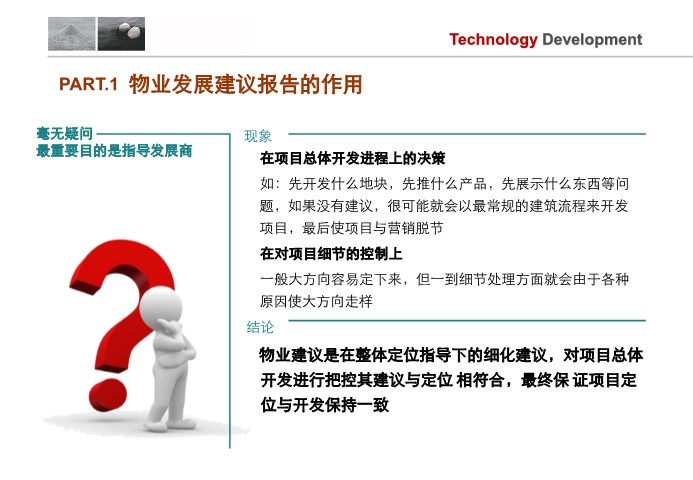 Technology Development

PART.1 物业发展建议报告的作用

毫无疑问
最重要目的是指导发展商

现象

在项目总体开发进程上的决策

如：先开发什么地块，先推什么产品，先展示什么东西等问题，如果没有建议，很可能就会以最常规的建筑流程来开发项目，最后使项目与营销脱节

在对项目细节的控制上

一般大方向容易定下来，但一到细节处理方面就会由于各种原因使大方向走样

结论

物业建议是在整体定位指导下的细化建议，对项目总体开发进行把控其建议与定位 相符合，最终保 证项目定位与开发保持一致